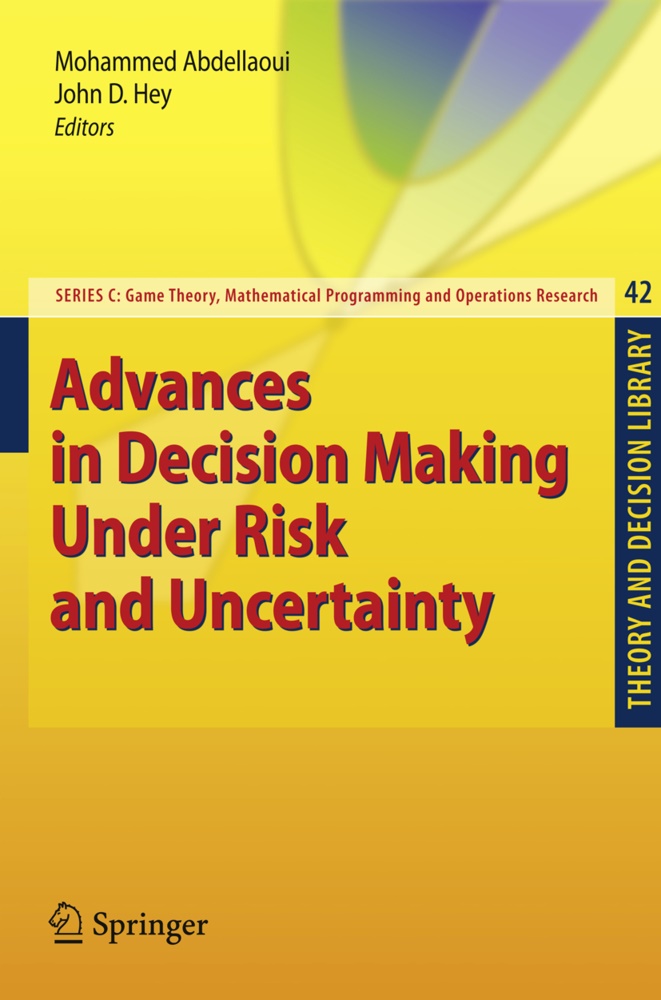 Mohammed Abdellaoui
John D. Hey
Editors

SERIES C: Game Theory, Mathematical Programming and Operations Research

42

Advances in Decision Making Under Risk and Uncertainty

THEORY AND DECISION LIBRARY

Springer